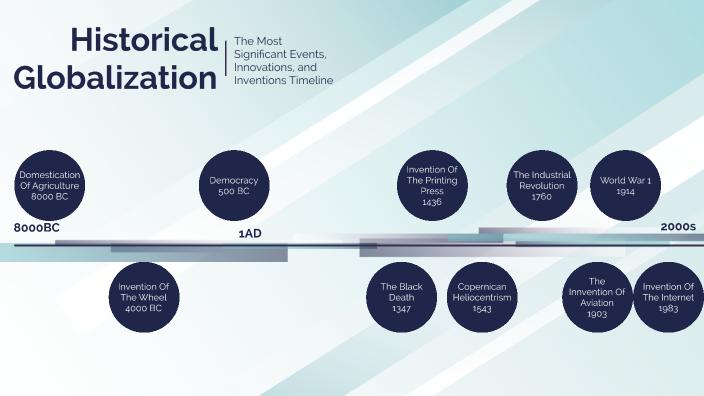 Historical Globalization

The Most Significant Events, Innovations, and Inventions Timeline

Domestication Of Agriculture 8000 BC

Democracy 500 BC

Invention Of The Printing Press 1436

The Industrial Revolution 1760

World War 1 1914

8000BC

1AD

2000s

Invention Of The Wheel 4000 BC

The Black Death 1347

Copernican Heliocentrism 1543

The Innvention Of Aviation 1903

Invention Of The Internet 1983